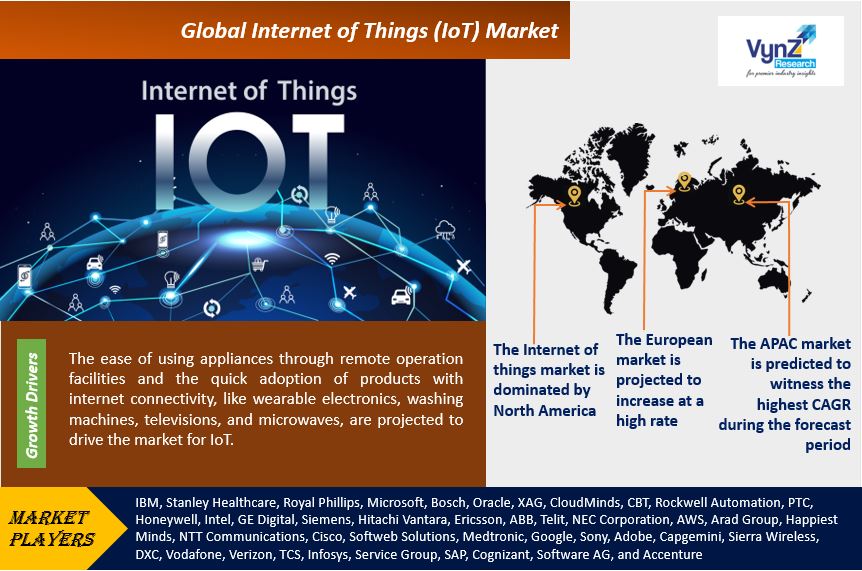 Global Internet of Things (IoT) Market

VynZ Research
for premier industry insights

Internet of Things
IOT

Growth Drivers

The ease of using appliances through remote operation facilities and the quick adoption of products with internet connectivity, like wearable electronics, washing machines, televisions, and microwaves, are projected to drive the market for IoT.

The Internet of things market is dominated by North America

The European market is projected to increase at a high rate

The APAC market is predicted to witness the highest CAGR during the forecast period

MARKET PLAYERS

IBM, Stanley Healthcare, Royal Phillips, Microsoft, Bosch, Oracle, XAG, CloudMinds, CBT, Rockwell Automation, PTC, Honeywell, Intel, GE Digital, Siemens, Hitachi Vantara, Ericsson, ABB, Telit, NEC Corporation, AWS, Arad Group, Happiest Minds, NTT Communications, Cisco, Softweb Solutions, Medtronic, Google, Sony, Adobe, Capgemini, Sierra Wireless, DXC, Vodafone, Verizon, TCS, Infosys, Service Group, SAP, Cognizant, Software AG, and Accenture